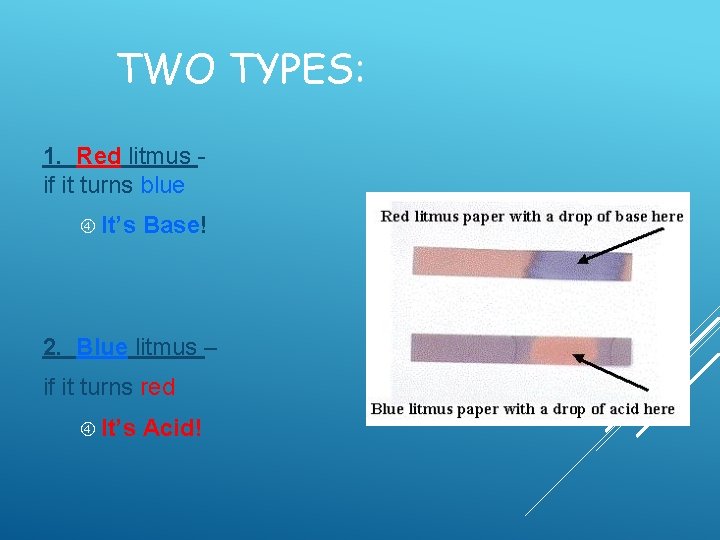 TWO TYPES:

1. Red litmus - if it turns blue

④ It's Base!

2. Blue litmus – if it turns red

④ It's Acid!

Red litmus paper with a drop of base here

Blue litmus paper with a drop of acid here